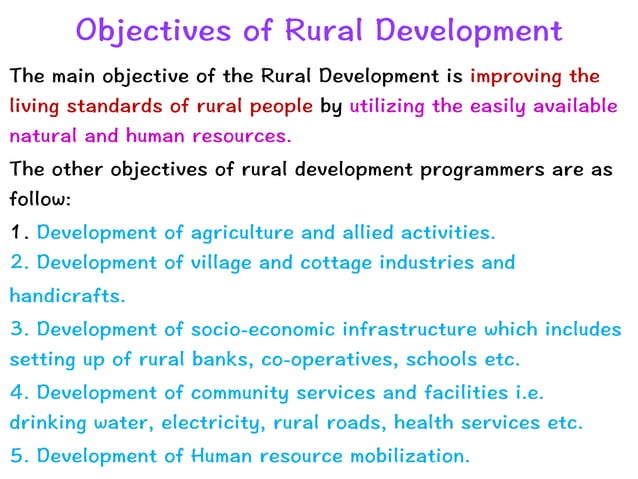 Objectives of Rural Development

The main objective of the Rural Development is improving the living standards of rural people by utilizing the easily available natural and human resources.

The other objectives of rural development programmers are as follow:

1. Development of agriculture and allied activities.

2. Development of village and cottage industries and handicrafts.

3. Development of socio-economic infrastructure which includes setting up of rural banks, co-operatives, schools etc.

4. Development of community services and facilities i.e. drinking water, electricity, rural roads, health services etc.

5. Development of Human resource mobilization.